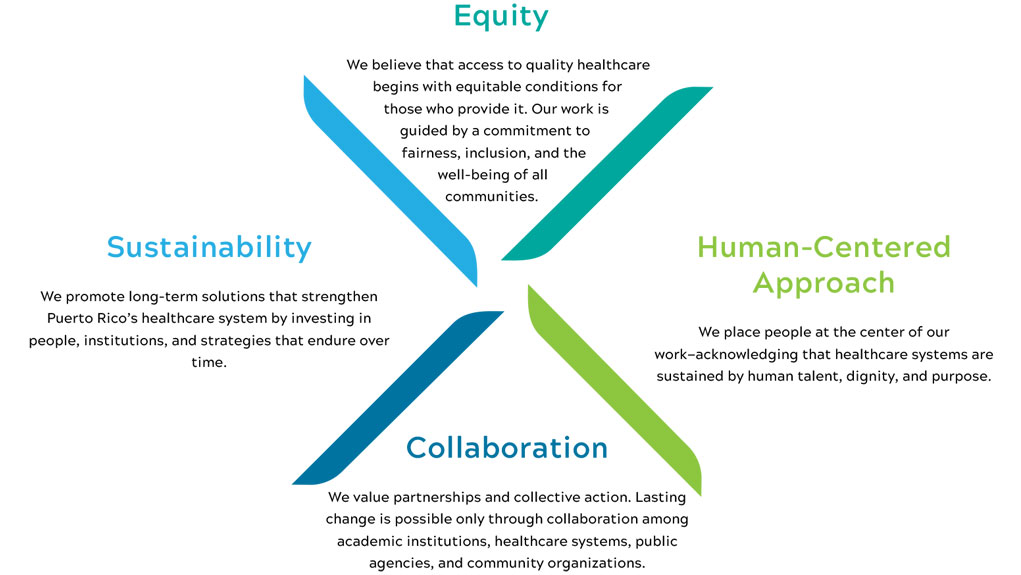 Equity

We believe that access to quality healthcare begins with equitable conditions for those who provide it. Our work is guided by a commitment to fairness, inclusion, and the well-being of all communities.

Sustainability

We promote long-term solutions that strengthen Puerto Rico's healthcare system by investing in people, institutions, and strategies that endure over time.

Human-Centered Approach

We place people at the center of our work–acknowledging that healthcare systems are sustained by human talent, dignity, and purpose.

Collaboration

We value partnerships and collective action. Lasting change is possible only through collaboration among academic institutions, healthcare systems, public agencies, and community organizations.